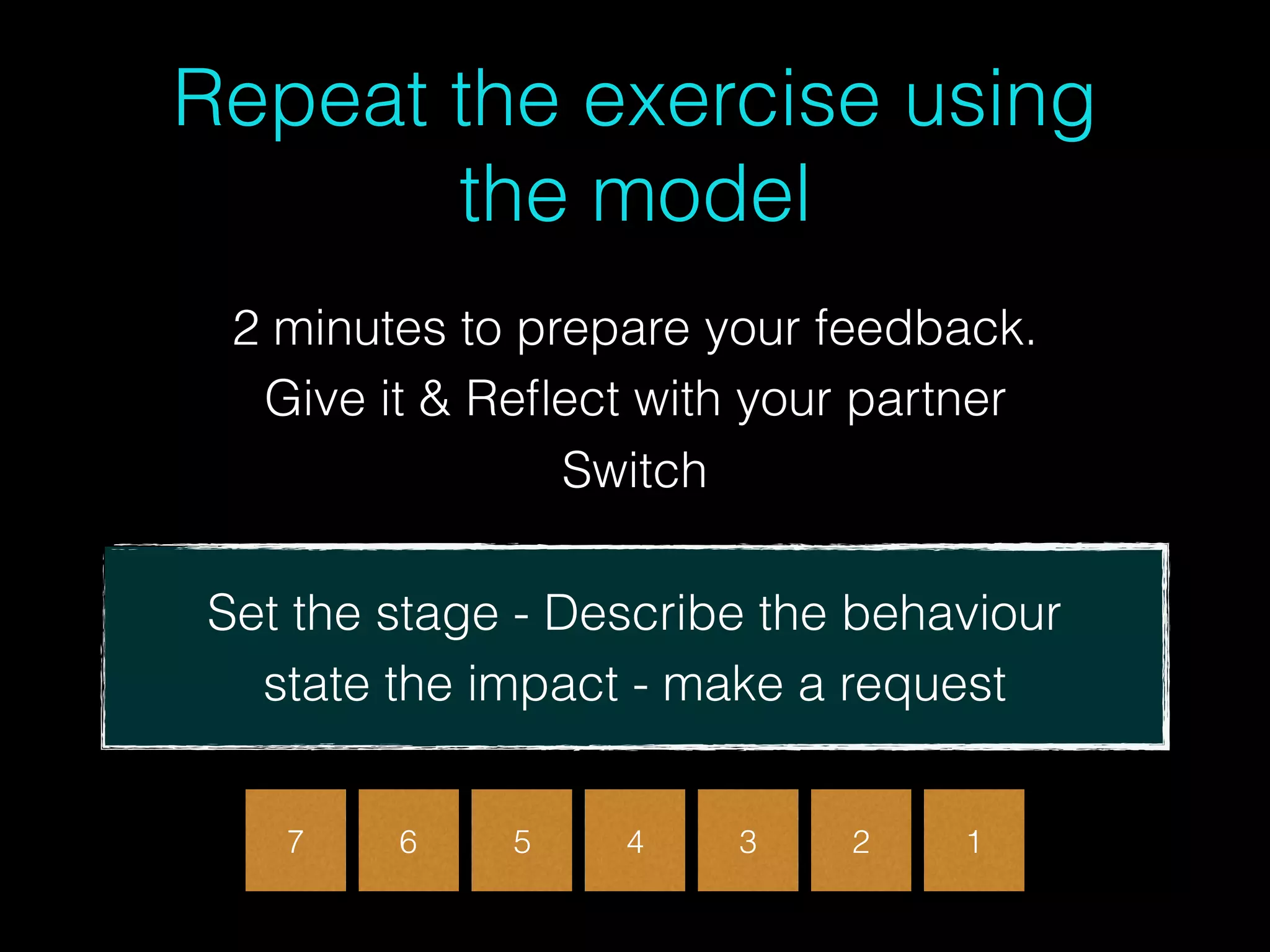 Repeat the exercise using the model

2 minutes to prepare your feedback.
Give it & Reflect with your partner
Switch

Set the stage - Describe the behaviour state the impact - make a request

7 6 5 4 3 2 1